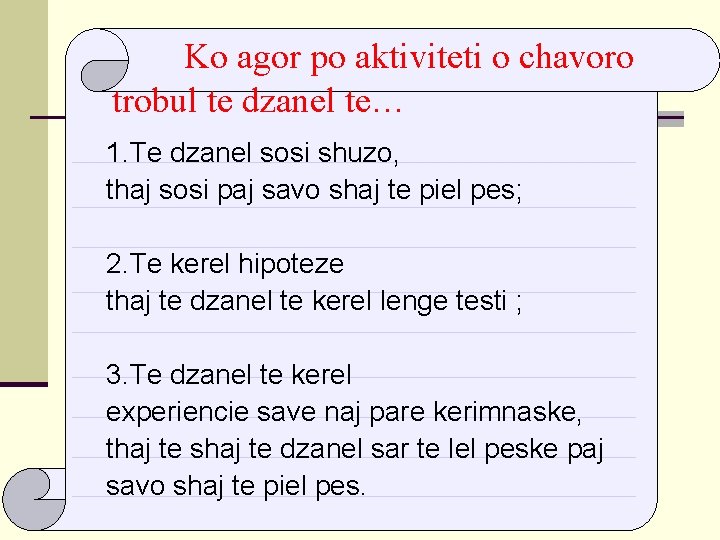 Ko agor po aktiviteti o chavoro trobul te dzanel te…

1.Te dzanel sosi shuzo,
thaj sosi paj savo shaj te piel pes;

2.Te kerel hipoteze
thaj te dzanel te kerel lenge testi ;

3.Te dzanel te kerel
experiencie save naj pare kerimnaske,
thaj te shaj te dzanel sar te lel peske paj
savo shaj te piel pes.